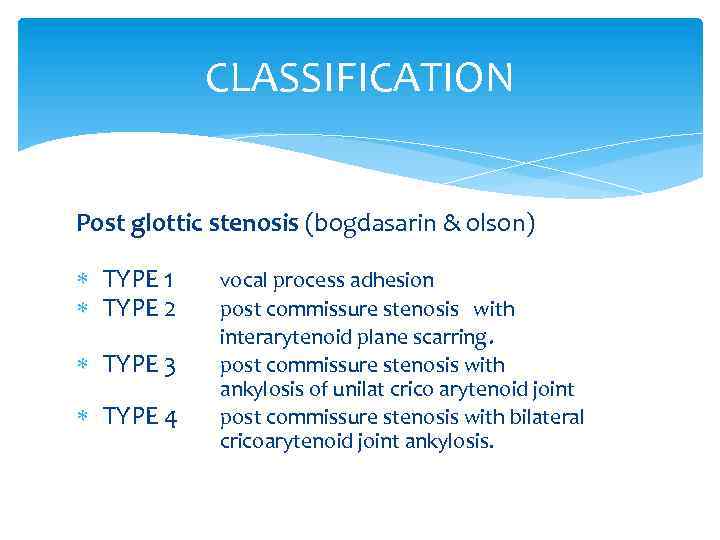 CLASSIFICATION

Post glottic stenosis (bogdasarin & olson)

* TYPE 1 vocal process adhesion
* TYPE 2 post commissure stenosis with interarytenoid plane scarring.
* TYPE 3 post commissure stenosis with ankylosis of unilat crico arytenoid joint
* TYPE 4 post commissure stenosis with bilateral cricoarytenoid joint ankylosis.